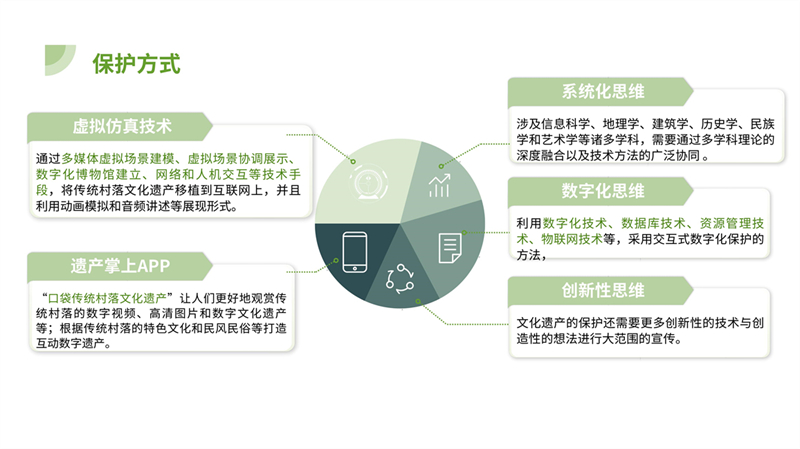 保护方式

虚拟仿真技术

通过多媒体虚拟场景建模、虚拟场景协调展示、数字化博物馆建立、网络和人机交互等技术手段，将传统村落文化遗产移植到互联网上，并且利用动画模拟和音频讲述等展现形式。

遗产掌上APP

“口袋传统村落文化遗产”让人们更好地观赏传统村落的数字视频、高清图片和数字文化遗产等；根据传统村落的特色文化和民风民俗等打造互动数字遗产。

系统化思维

涉及信息科学、地理学、建筑学、历史学、民族学和艺术学等诸多学科，需要通过多学科理论的深度融合以及技术方法的广泛协同。

数字化思维

利用数字化技术、数据库技术、资源管理技术、物联网技术等，采用交互式数字化保护的方法，

创新性思维

文化遗产的保护还需要更多创新性的技术与创造性的想法进行大范围的宣传。